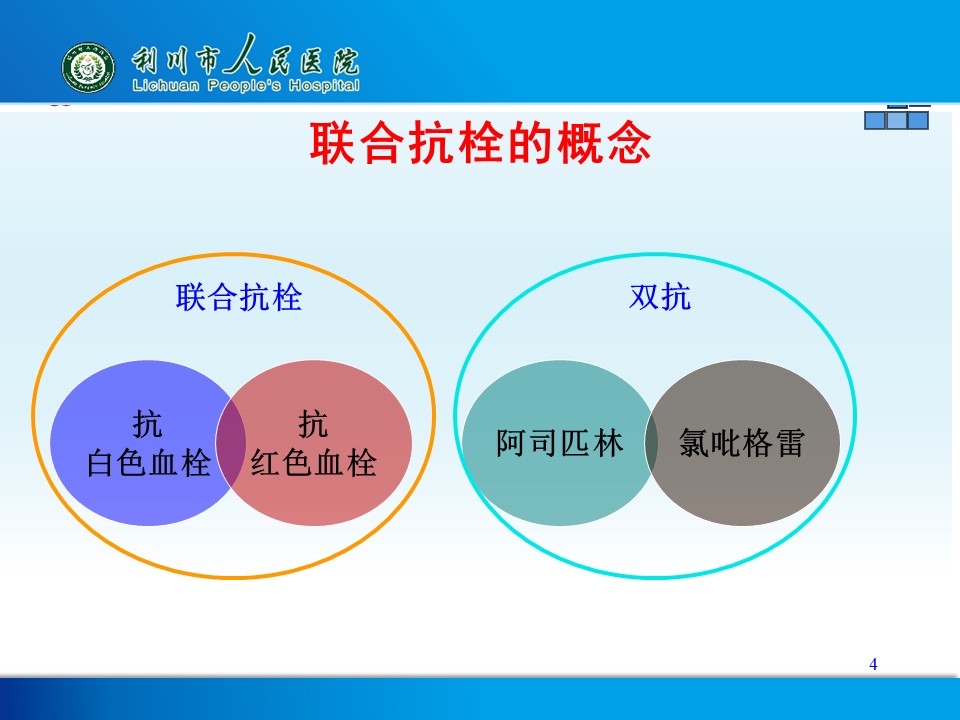 利川市人民医院
Lichuan People's Hospital

联合抗栓的概念

联合抗栓

抗
白色血栓

抗
红色血栓

双抗

阿司匹林

氯吡格雷

4